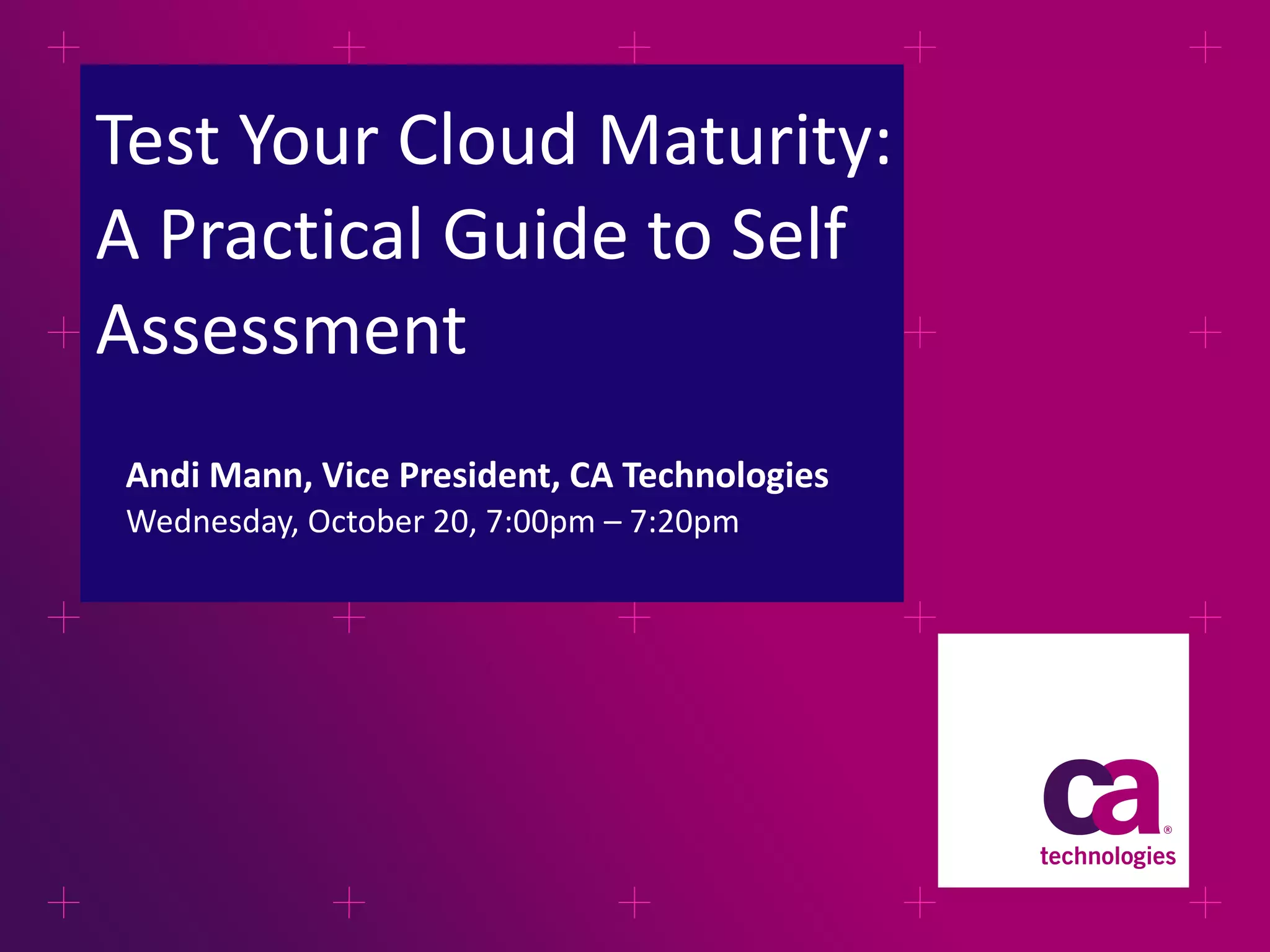 Test Your Cloud Maturity: A Practical Guide to Self Assessment

Andi Mann, Vice President, CA Technologies
Wednesday, October 20, 7:00pm – 7:20pm

ca®
technologies